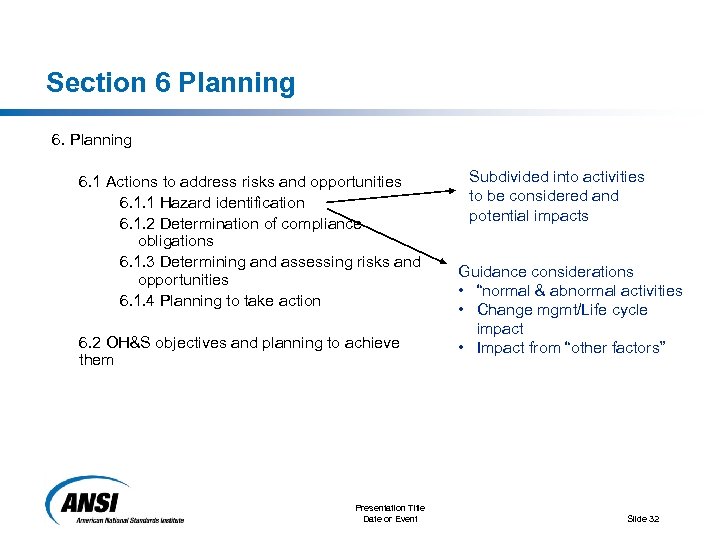 Section 6 Planning

6. Planning

6.1 Actions to address risks and opportunities

6.1.1 Hazard identification

6.1.2 Determination of compliance obligations

6.1.3 Determining and assessing risks and opportunities

6.1.4 Planning to take action

6.2 OH&S objectives and planning to achieve them

Subdivided into activities to be considered and potential impacts

Guidance considerations
• "normal & abnormal activities
• Change mgmt/Life cycle impact
• Impact from "other factors"

ANSI
American National Standards Institute

Presentation Title
Date or Event

Slide 32